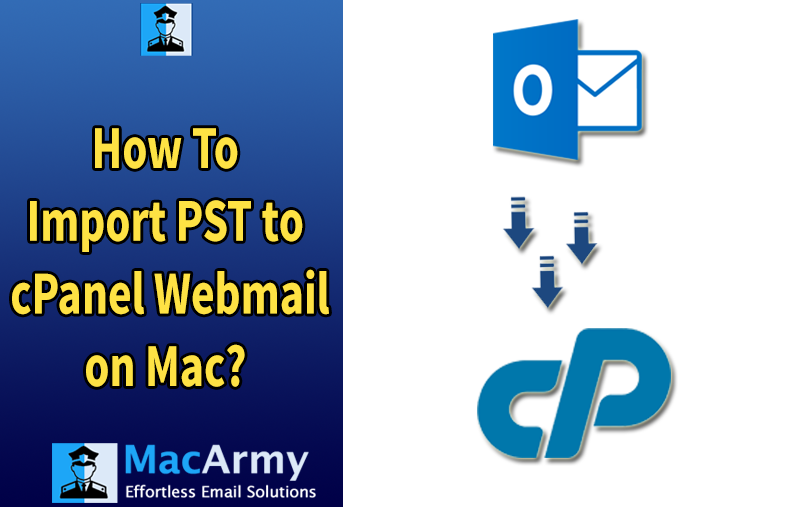 How To
Import PST to
cPanel Webmail
on Mac?

MacArmy
Effortless Email Solutions

O

cP